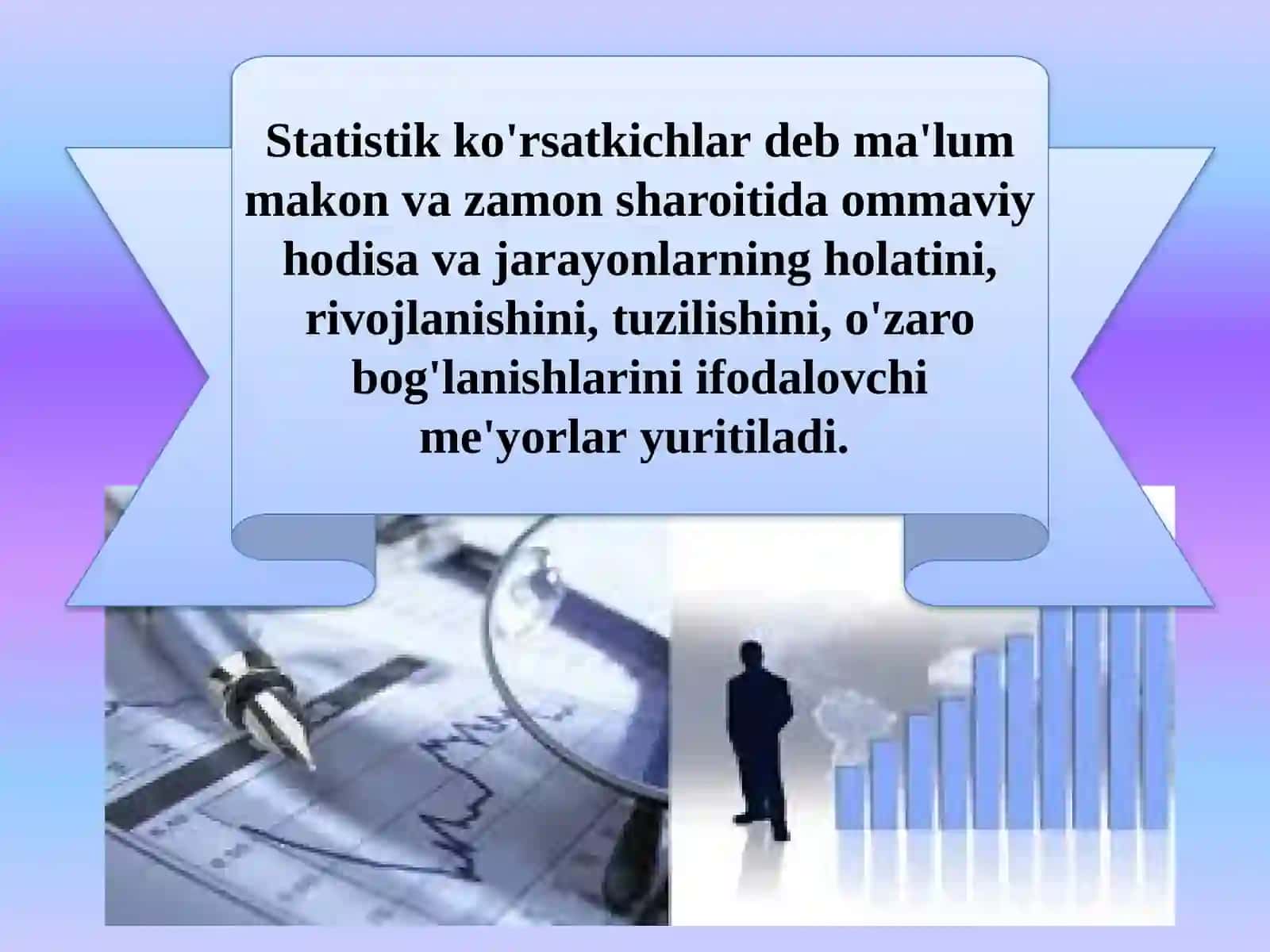 Statistik ko'rsatkichlar deb ma'lum makon va zamon sharoitida ommaviy hodisa va jarayonlarning holatini, rivojlanishini, tuzilishini, o'zaro bog'lanishlarini ifodalovchi me'yorlar yuritiladi.